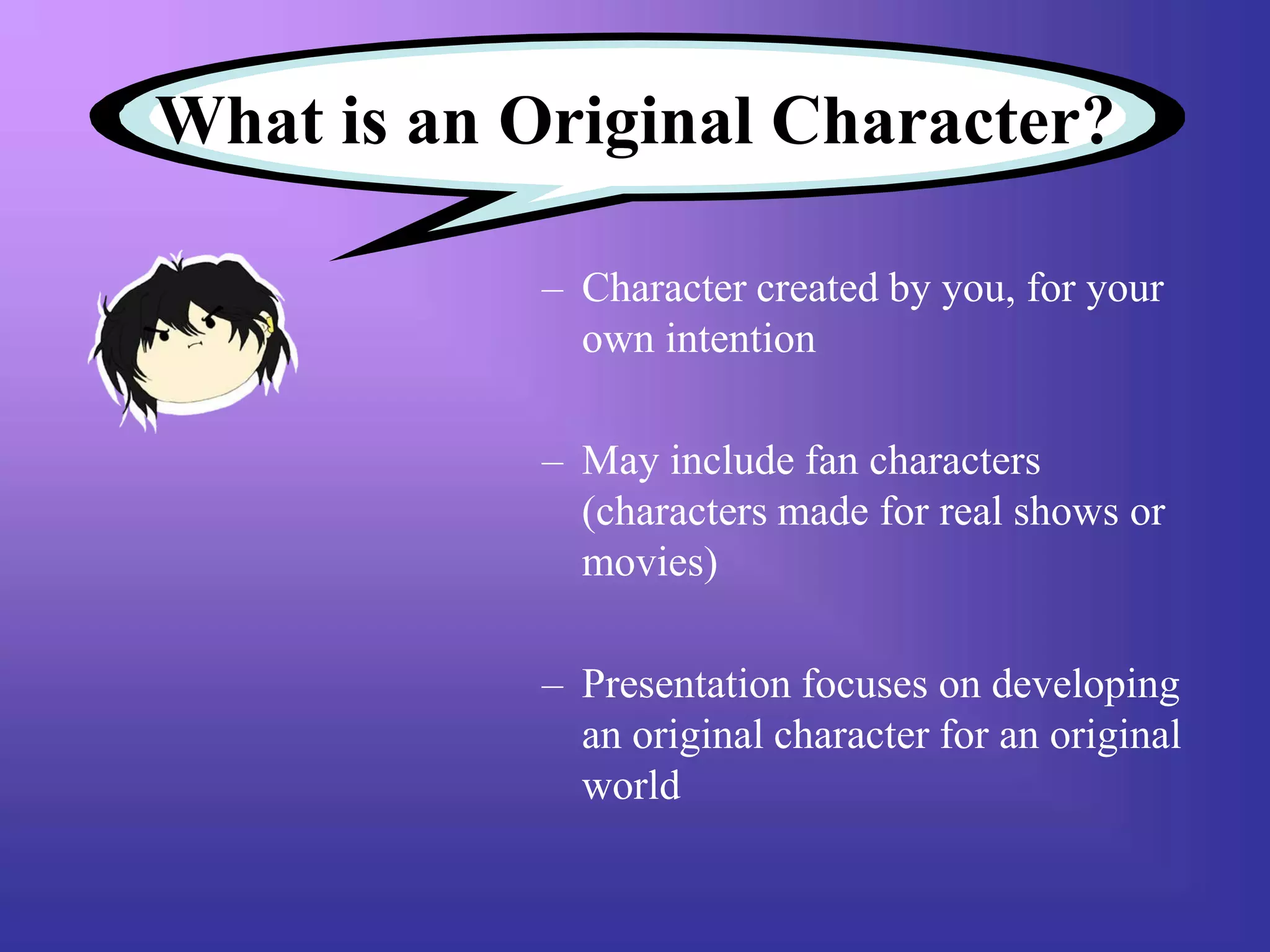 What is an Original Character?

– Character created by you, for your own intention

– May include fan characters (characters made for real shows or movies)

– Presentation focuses on developing an original character for an original world